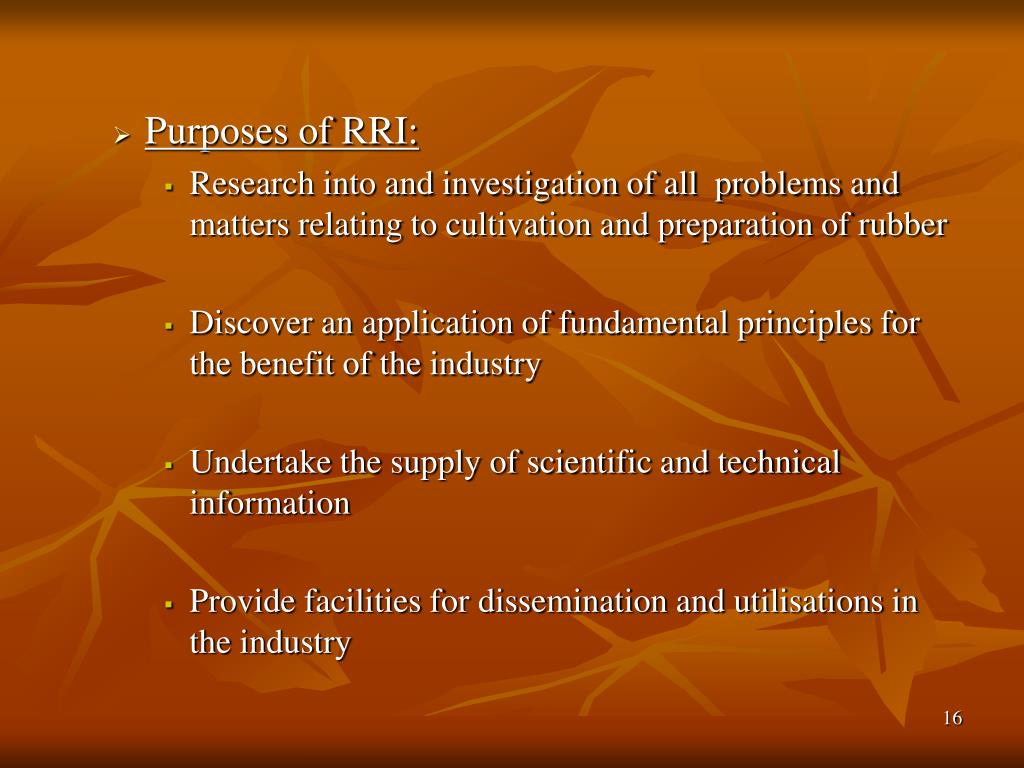 Purposes of RRI:

Research into and investigation of all problems and matters relating to cultivation and preparation of rubber

Discover an application of fundamental principles for the benefit of the industry

Undertake the supply of scientific and technical information

Provide facilities for dissemination and utilisations in the industry

16